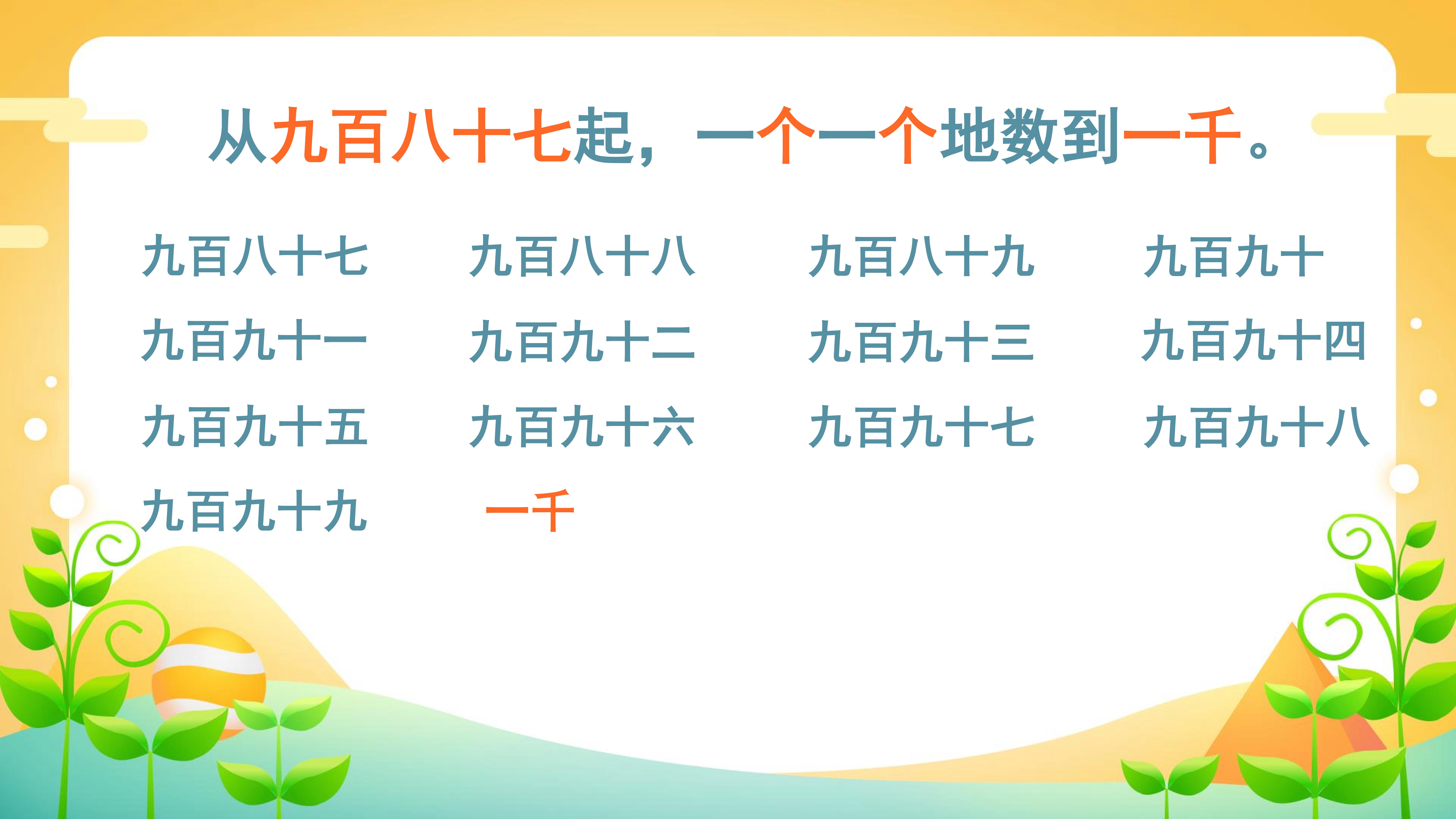 从九百八十七起，一个一个地数到一千。

九百八十七 九百八十八 九百八十九 九百九十
九百九十一 九百九十二 九百九十三 九百九十四
九百九十五 九百九十六 九百九十七 九百九十八
九百九十九 一千